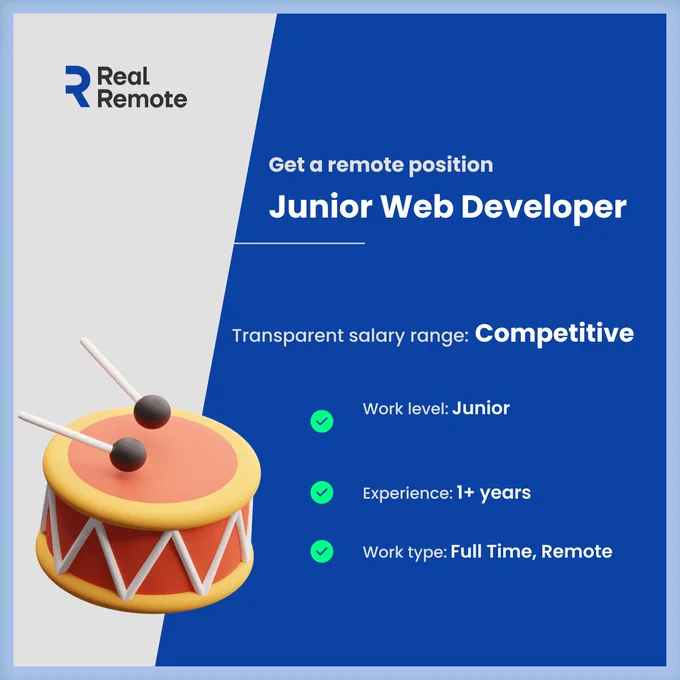 Real Remote

Get a remote position

Junior Web Developer

Transparent salary range: Competitive

Work level: Junior

Experience: 1+ years

Work type: Full Time, Remote